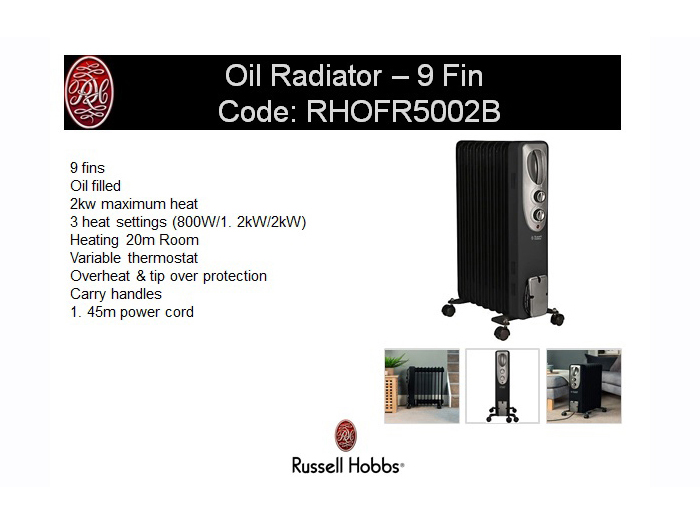 RH

Oil Radiator – 9 Fin
Code: RHOFR5002B

9 fins
Oil filled
2kw maximum heat
3 heat settings (800W/1. 2kW/2kW)
Heating 20m Room
Variable thermostat
Overheat & tip over protection
Carry handles
1. 45m power cord

RH

Russell Hobbs®